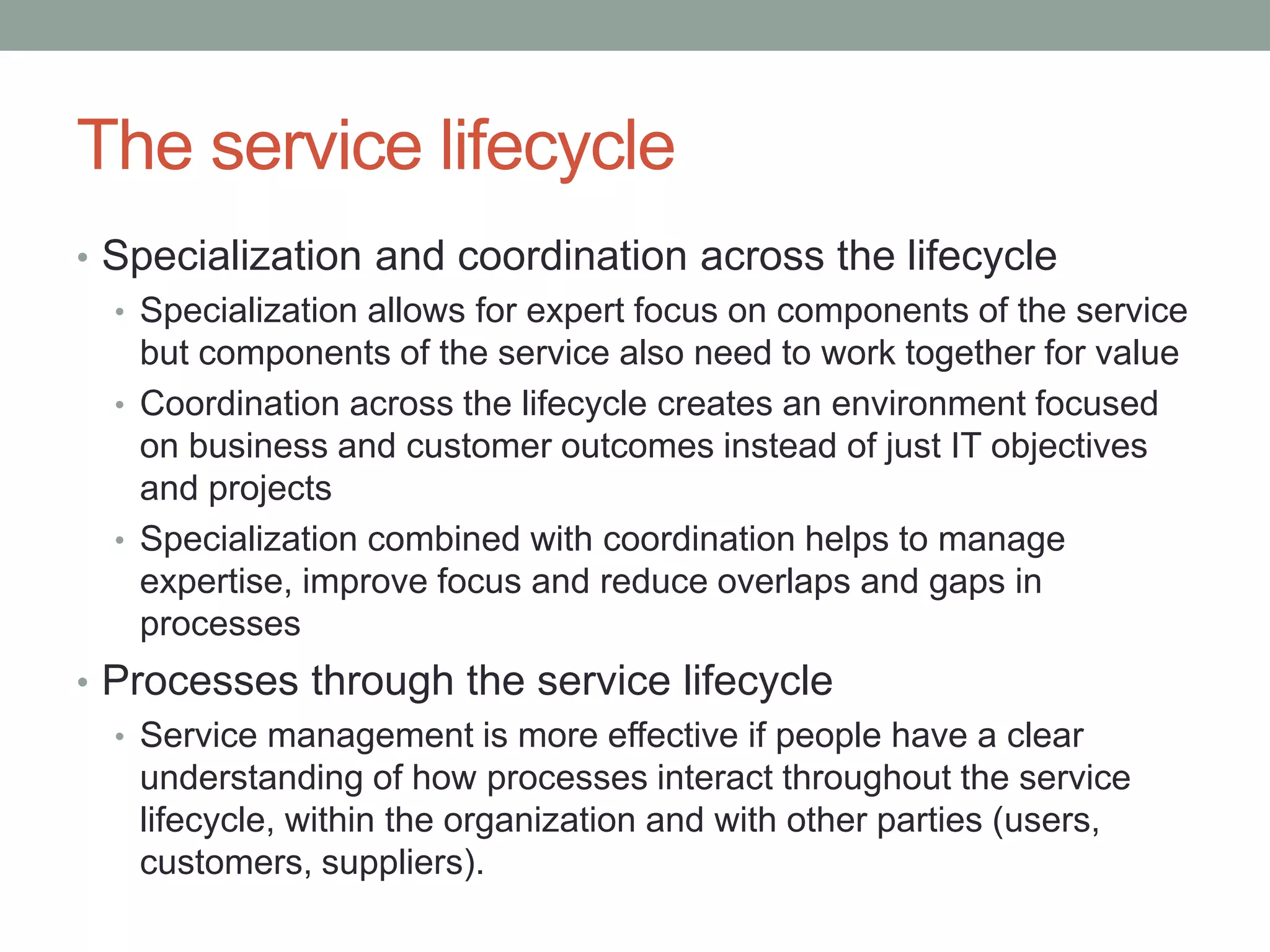 The service lifecycle

• Specialization and coordination across the lifecycle
  • Specialization allows for expert focus on components of the service but components of the service also need to work together for value
  • Coordination across the lifecycle creates an environment focused on business and customer outcomes instead of just IT objectives and projects
  • Specialization combined with coordination helps to manage expertise, improve focus and reduce overlaps and gaps in processes
• Processes through the service lifecycle
  • Service management is more effective if people have a clear understanding of how processes interact throughout the service lifecycle, within the organization and with other parties (users, customers, suppliers).